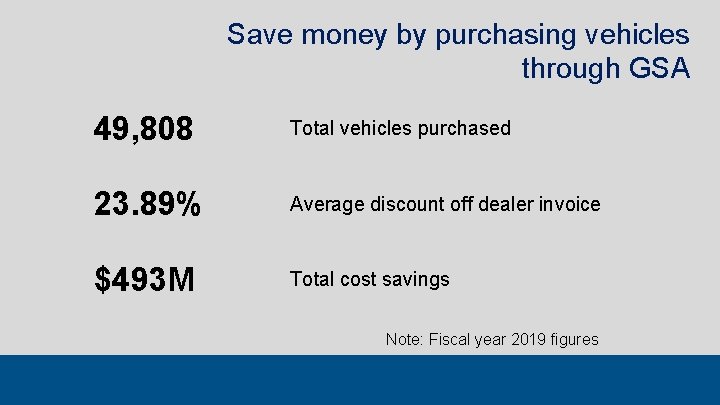 Save money by purchasing vehicles through GSA

49,808 Total vehicles purchased

23.89% Average discount off dealer invoice

\$493M Total cost savings

Note: Fiscal year 2019 figures